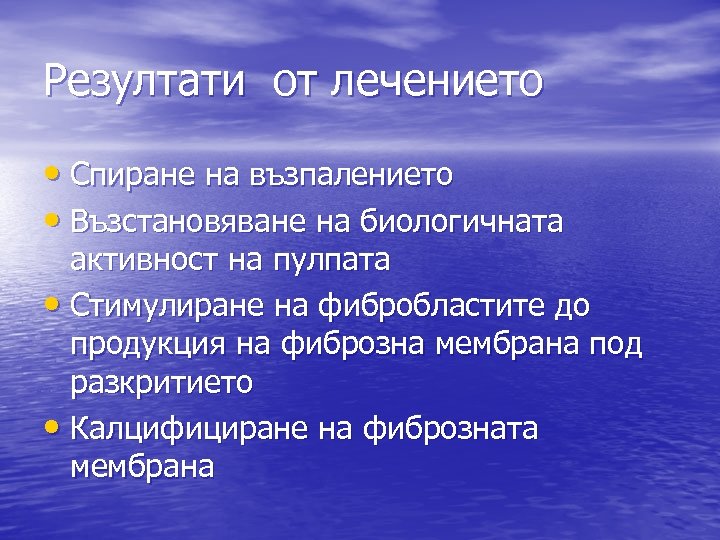 Резултати от лечението

• Спиране на възпалението
• Възстановяване на биологичната активност на пулпата
• Стимулиране на фибробластите до продукция на фиброзна мембрана под разкритието
• Калцифициране на фиброзната мембрана